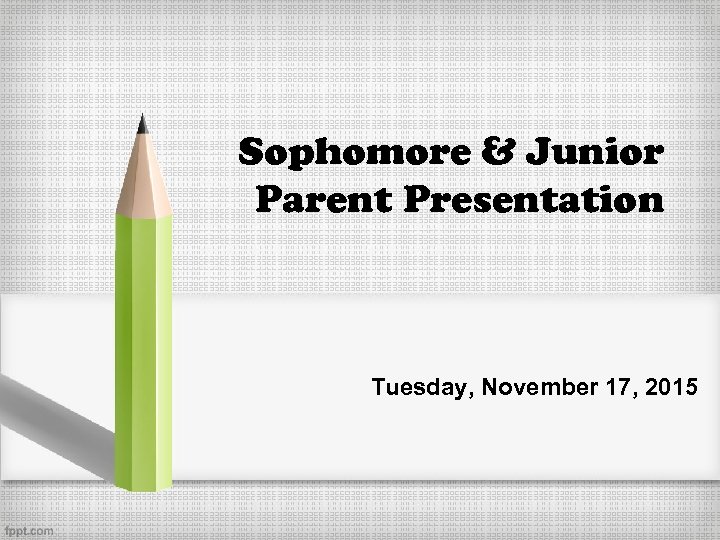 Sophomore & Junior Parent Presentation

Tuesday, November 17, 2015

fppt.com